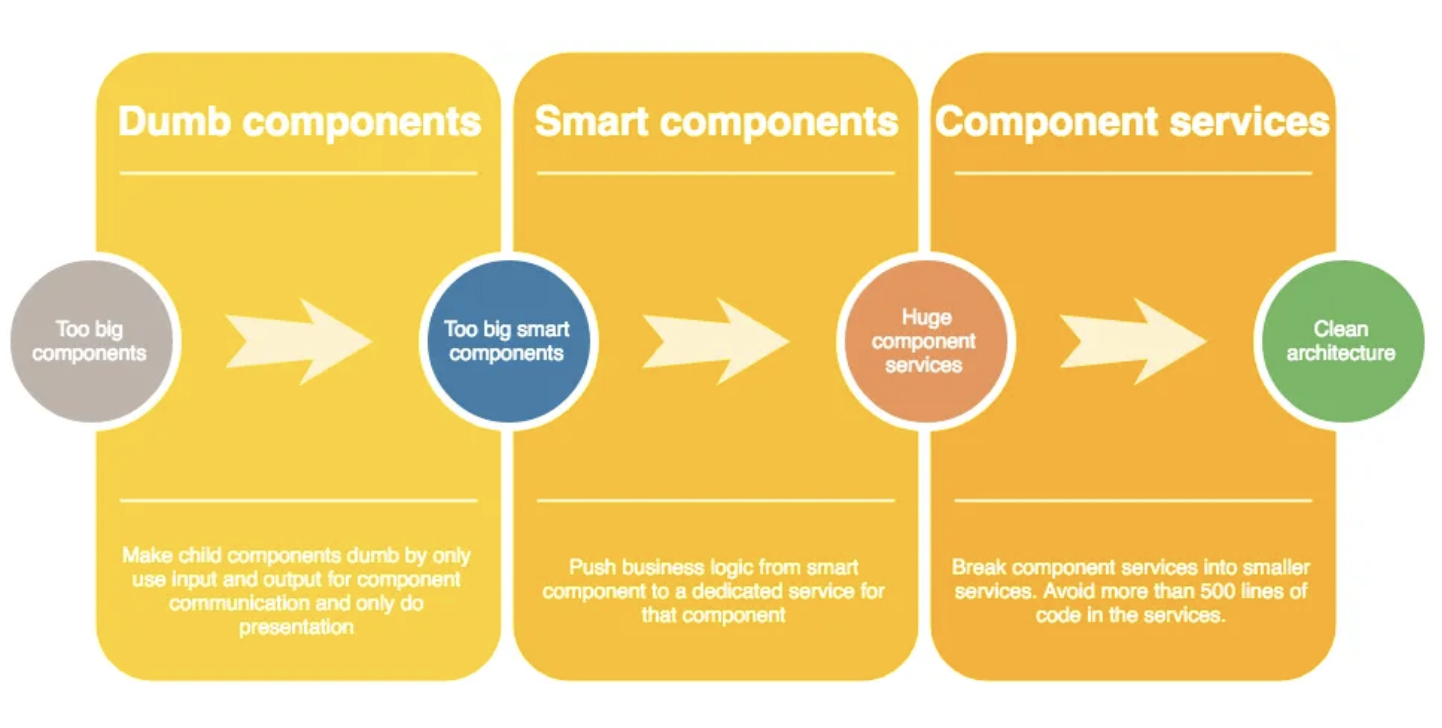 Dumb components

Smart components

Component services

Too big components

Too big smart components

Huge component services

Clean architecture

Make child components dumb by only use input and output for component communication and only do presentation

Push business logic from smart component to a dedicated service for that component

Break component services into smaller services. Avoid more than 500 lines of code in the services.